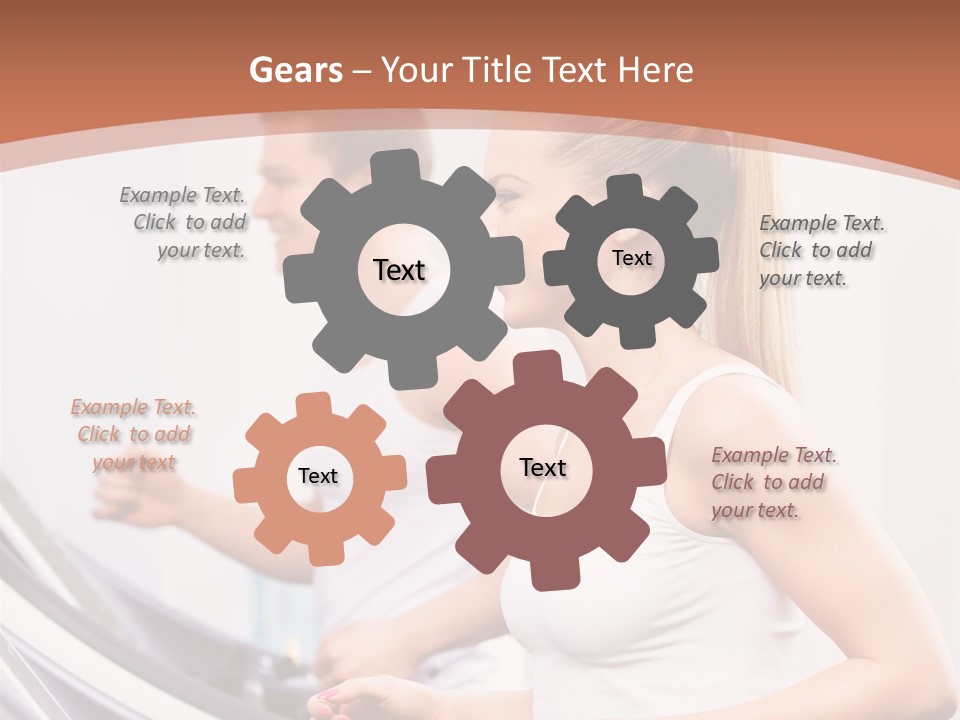 Gears – Your Title Text Here

Example Text. Click to add your text.

Text

Text

Example Text. Click to add your text.

Example Text. Click to add your text

Text

Text

Example Text. Click to add your text.